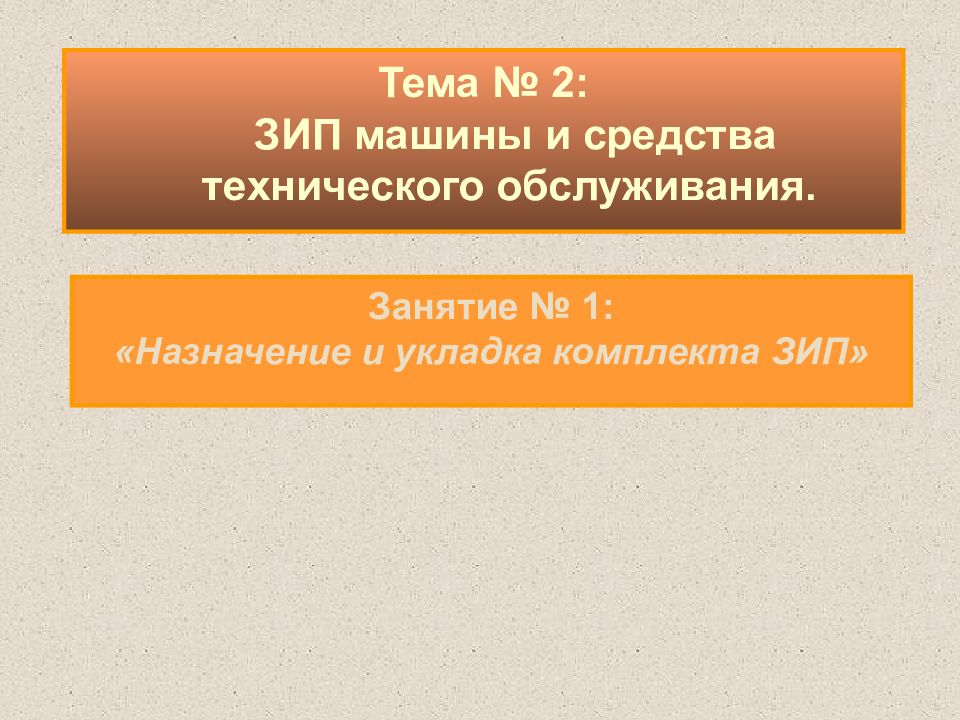 Тема № 2:
ЗИП машины и средства технического обслуживания.

Занятие № 1:
«Назначение и укладка комплекта ЗИП»